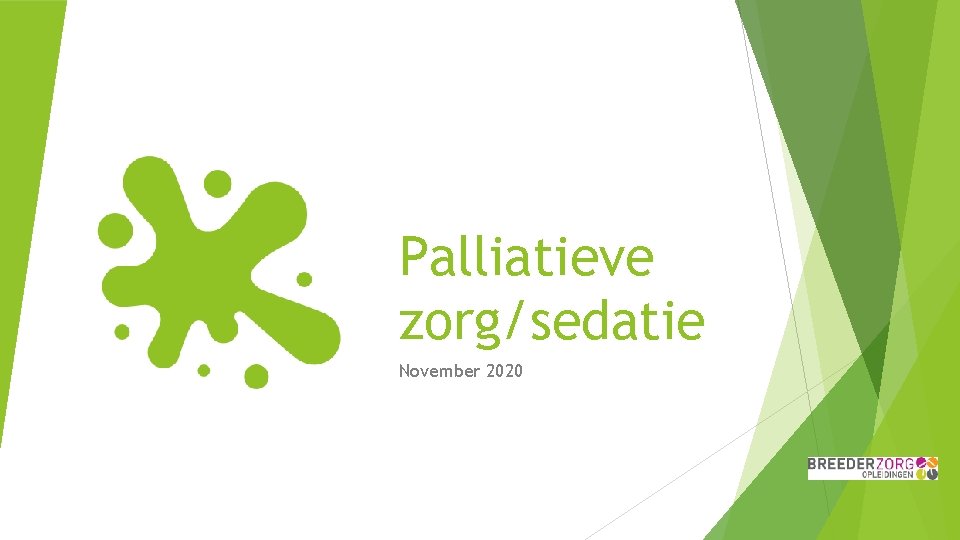 Palliatieve zorg/sedatie

November 2020

BREEDERZORG
OPLEIDINGEN